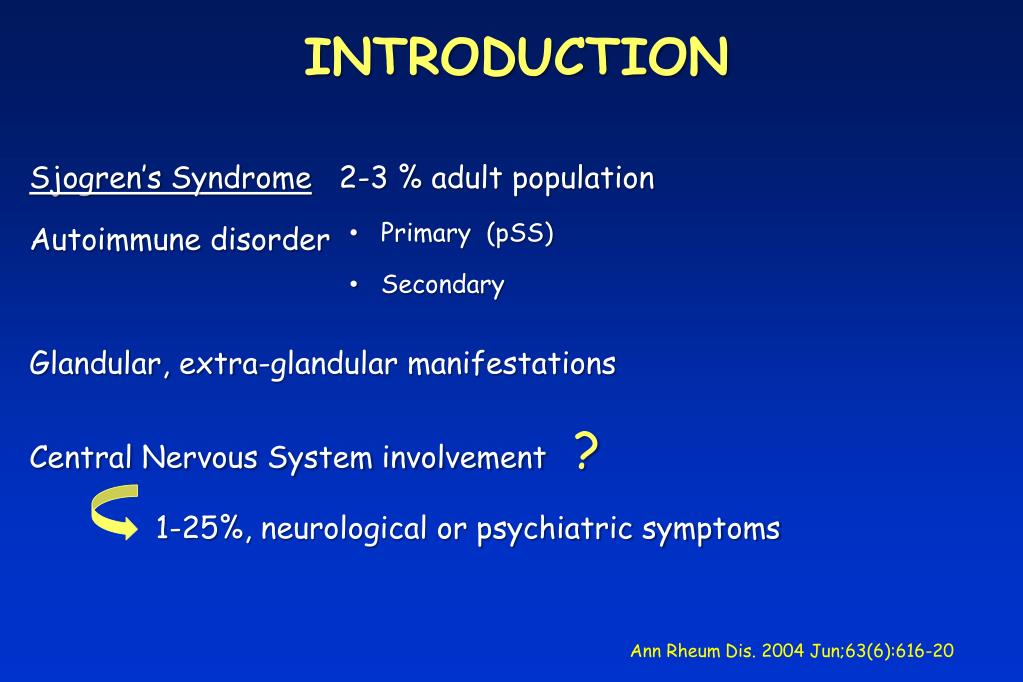 INTRODUCTION

Sjogren's Syndrome 2-3 % adult population

Autoimmune disorder
• Primary (pSS)
• Secondary

Glandular, extra-glandular manifestations

Central Nervous System involvement ?

1-25%, neurological or psychiatric symptoms

Ann Rheum Dis. 2004 Jun;63(6):616-20